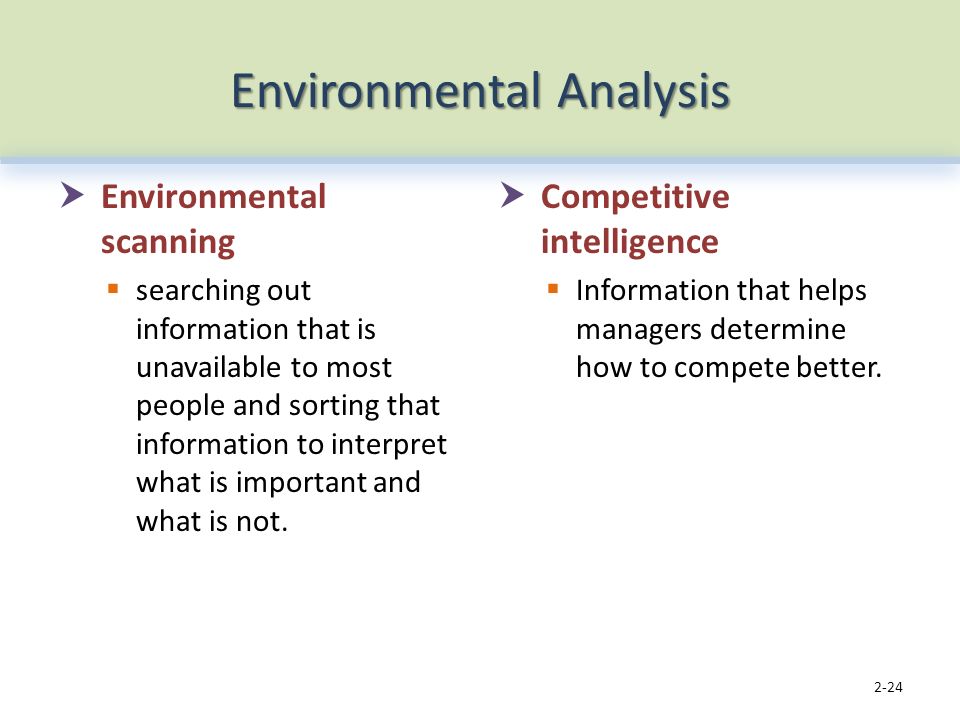 Environmental Analysis

Environmental scanning

searching out information that is unavailable to most people and sorting that information to interpret what is important and what is not.

Competitive intelligence

Information that helps managers determine how to compete better.

2-24